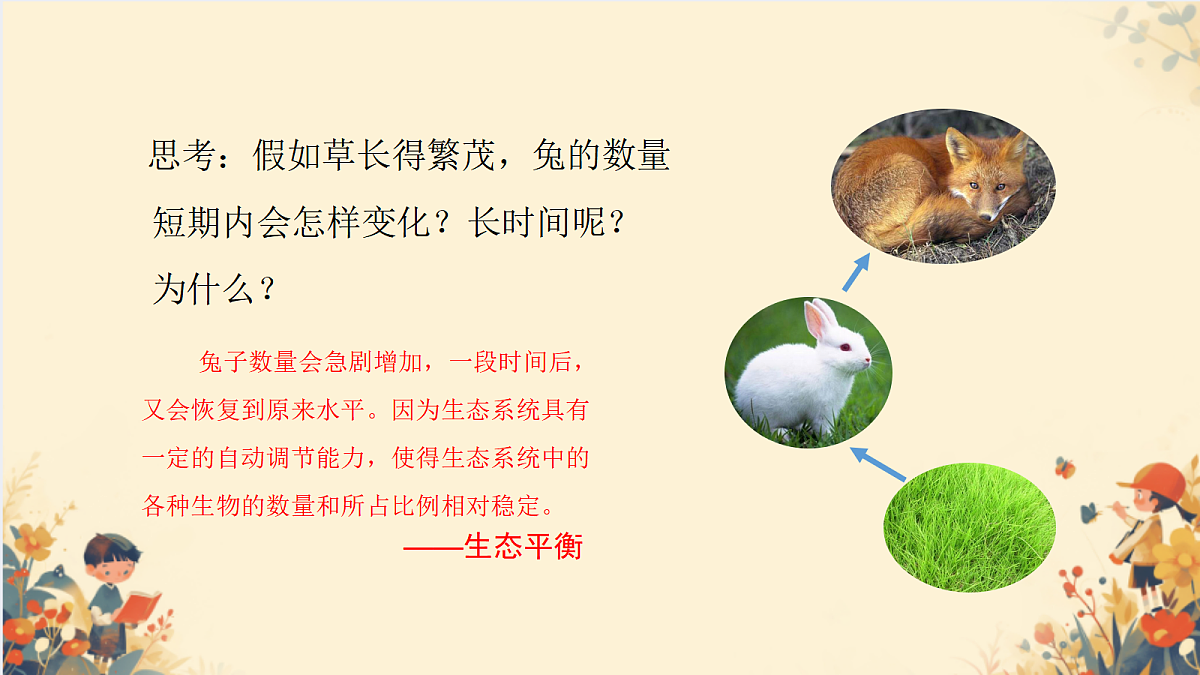 思考：假如草长得繁茂，兔的数量短期内会怎样变化？长时间呢？为什么？

兔子数量会急剧增加，一段时间后，又会恢复到原来水平。因为生态系统具有一定的自动调节能力，使得生态系统中的各种生物的数量和所占比例相对稳定。

——生态平衡